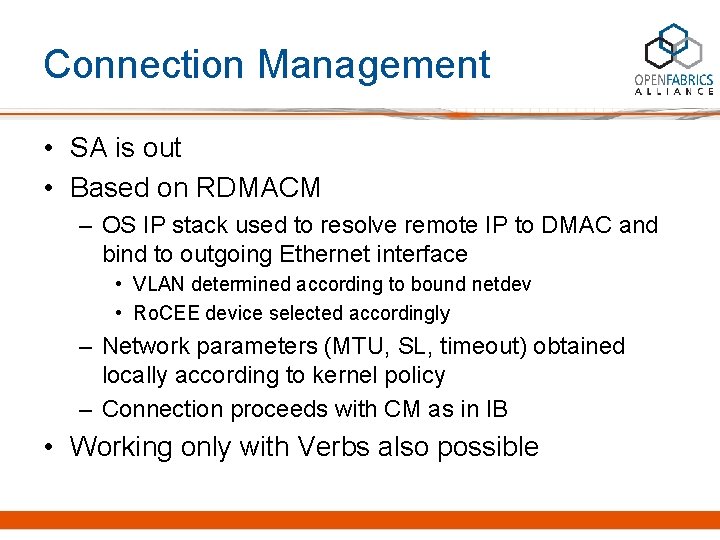 Connection Management

OPENFABRICS ALLIANCE

• SA is out
• Based on RDMACM
– OS IP stack used to resolve remote IP to DMAC and bind to outgoing Ethernet interface
• VLAN determined according to bound netdev
• RoCEE device selected accordingly
– Network parameters (MTU, SL, timeout) obtained locally according to kernel policy
– Connection proceeds with CM as in IB
• Working only with Verbs also possible